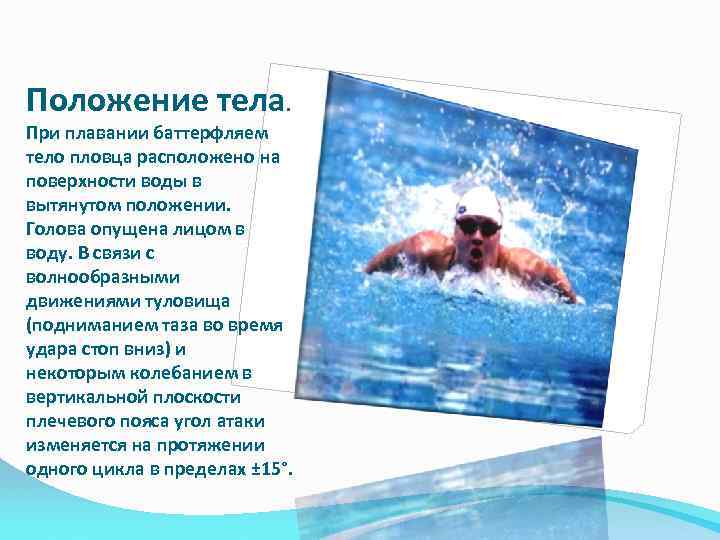 Положение тела.

При плавании баттерфляем тело пловца расположено на поверхности воды в вытянутом положении. Голова опущена лицом в воду. В связи с волнообразными движениями туловища (подниманием таза во время удара стоп вниз) и некоторым колебанием в вертикальной плоскости плечевого пояса угол атаки изменяется на протяжении одного цикла в пределах ±15°.